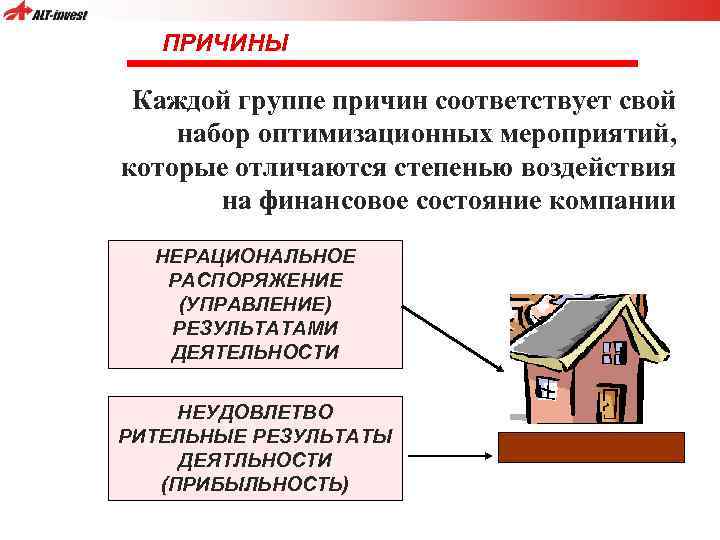 ALT-invest

ПРИЧИНЫ

Каждой группе причин соответствует свой набор оптимизационных мероприятий, которые отличаются степенью воздействия на финансовое состояние компании

НЕРАЦИОНАЛЬНОЕ РАСПОРЯЖЕНИЕ (УПРАВЛЕНИЕ) РЕЗУЛЬТАТАМИ ДЕЯТЕЛЬНОСТИ

НЕУДОВЛЕТВО РИТЕЛЬНЫЕ РЕЗУЛЬТАТЫ ДЕЯТЛЬНОСТИ (ПРИБЫЛЬНОСТЬ)